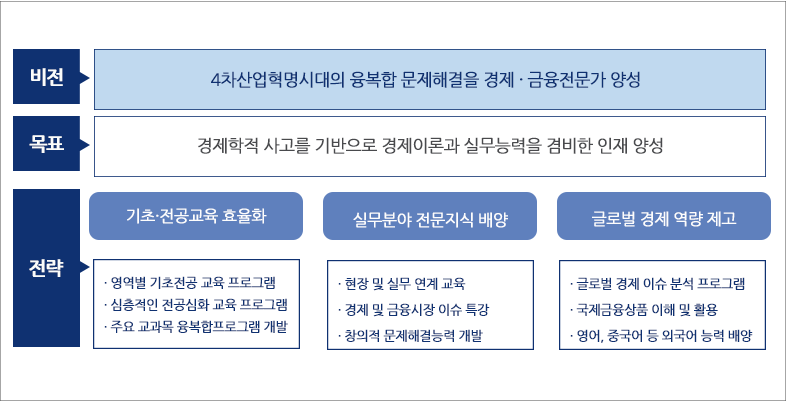 비전

4차산업혁명시대의 융복합 문제해결을 경제 · 금융전문가 양성

목표

경제학적 사고를 기반으로 경제이론과 실무능력을 겸비한 인재 양성

전략

기초·전공교육 효율화

· 영역별 기초전공 교육 프로그램
· 심층적인 전공심화 교육 프로그램
· 주요 교과목 융복합프로그램 개발

실무분야 전문지식 배양

· 현장 및 실무 연계 교육
· 경제 및 금융시장 이슈 특강
· 창의적 문제해결능력 개발

글로벌 경제 역량 제고

· 글로벌 경제 이슈 분석 프로그램
· 국제금융상품 이해 및 활용
· 영어, 중국어 등 외국어 능력 배양